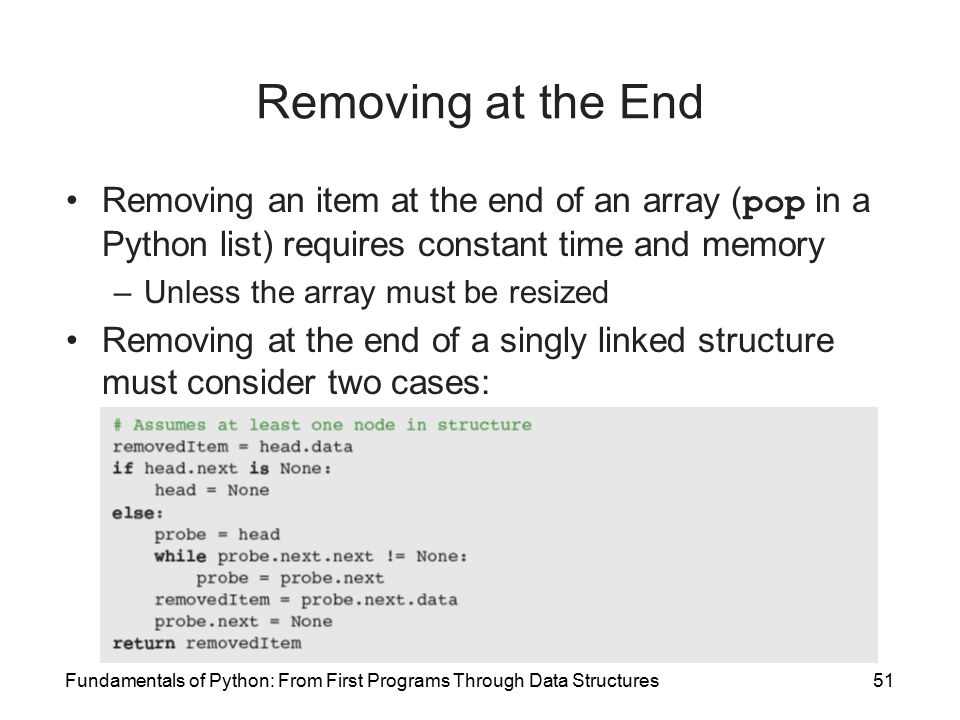 Removing at the End

• Removing an item at the end of an array (pop in a Python list) requires constant time and memory

– Unless the array must be resized

• Removing at the end of a singly linked structure must consider two cases:

# Assumes at least one node in structure
removedItem = head.data
if head.next is None:
    head = None
else:
    probe = head
    while probe.next.next != None:
        probe = probe.next
    removedItem = probe.next.data
    probe.next = None
return removedItem

Fundamentals of Python: From First Programs Through Data Structures

51